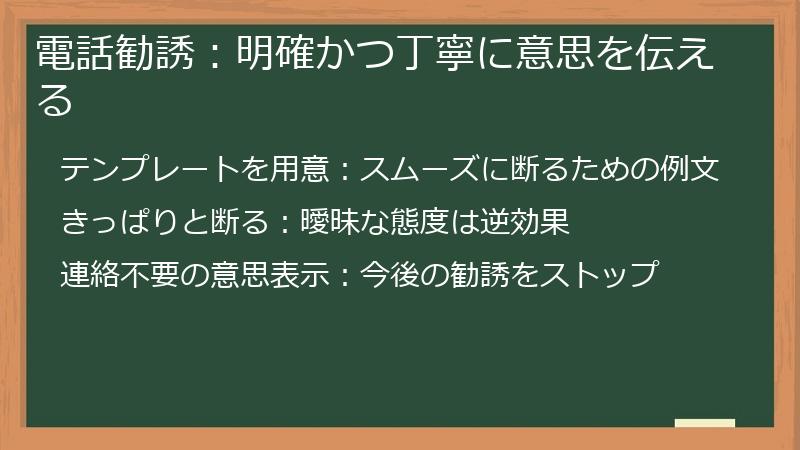 電話勧誘：明確かつ丁寧に意思を伝える

テンプレートを用意：スムーズに断るための例文

きっぱりと断る：曖昧な態度は逆効果

連絡不要の意思表示：今後の勧誘をストップ